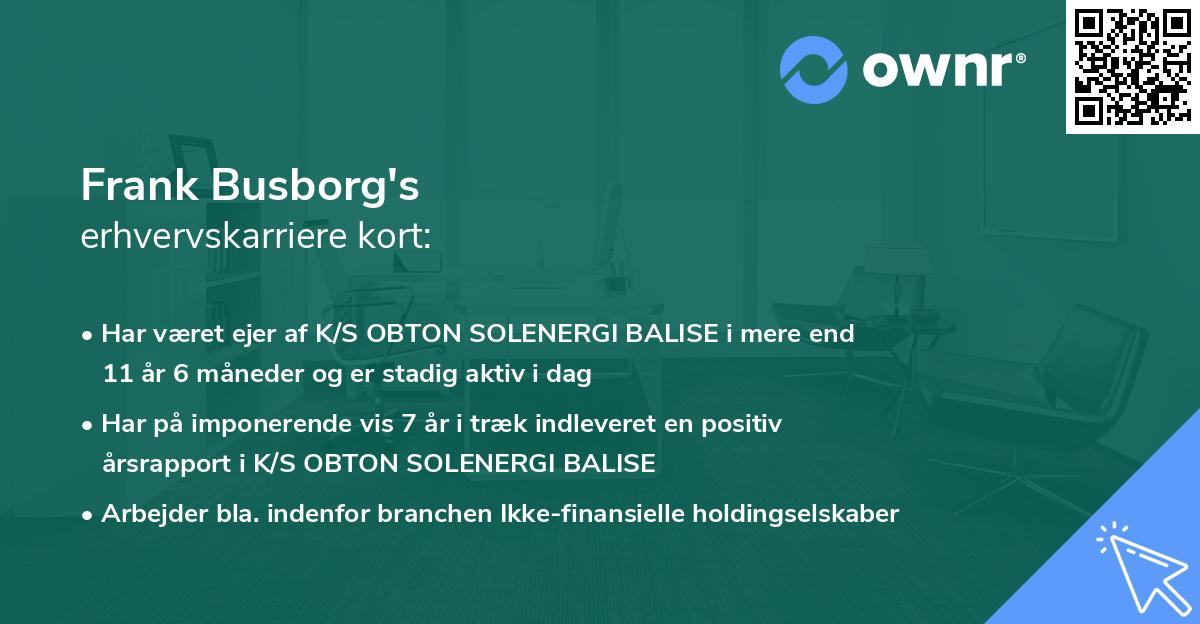 ownr®

Frank Busborg's
erhvervskarriere kort:

• Har været ejer af K/S OBTON SOLENERGI BALISE i mere end 11 år 6 måneder og er stadig aktiv i dag
• Har på imponerende vis 7 år i træk indleveret en positiv årsrapport i K/S OBTON SOLENERGI BALISE
• Arbejder bla. indenfor branchen Ikke-finansielle holdingselskaber